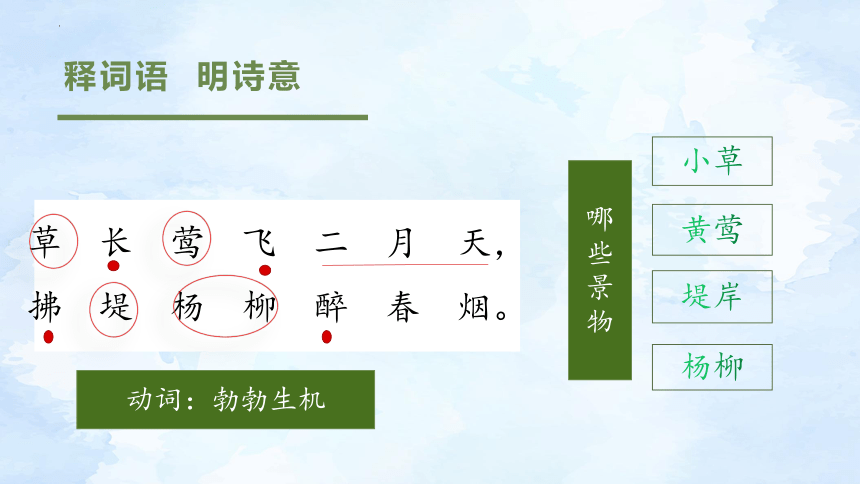 释词语　明诗意

草长莺飞二月天，
拂堤杨柳醉春烟。

动词：勃勃生机

哪些景物

小草

黄莺

堤岸

杨柳